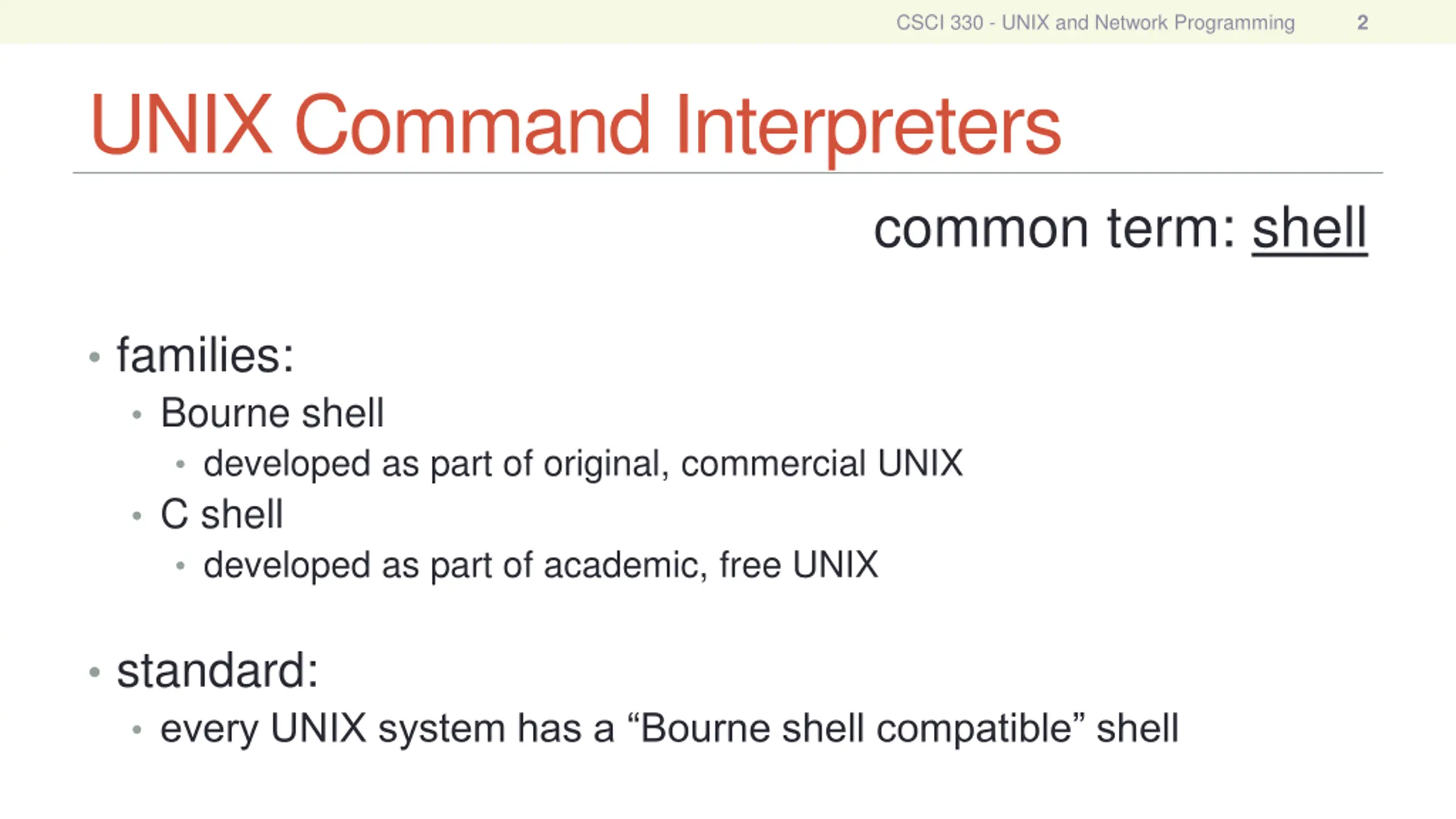 CSCI 330 - UNIX and Network Programming 2

UNIX Command Interpreters

common term: shell

• families:
  • Bourne shell
    • developed as part of original, commercial UNIX
  • C shell
    • developed as part of academic, free UNIX

• standard:
  • every UNIX system has a “Bourne shell compatible” shell